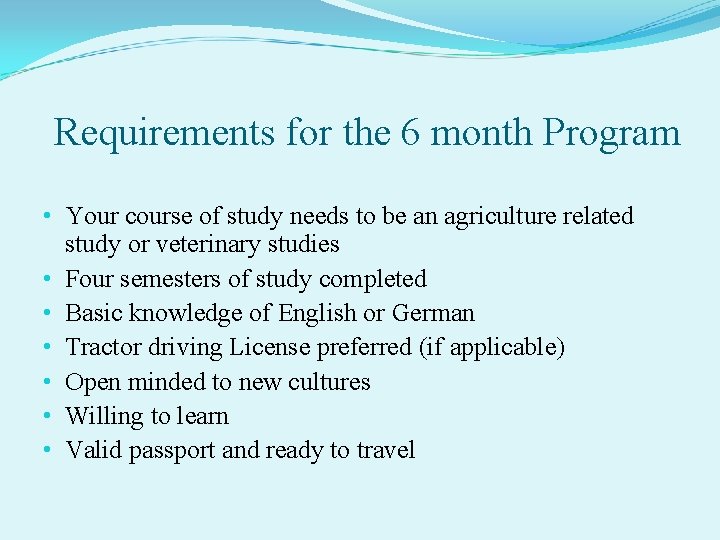 Requirements for the 6 month Program

• Your course of study needs to be an agriculture related study or veterinary studies
• Four semesters of study completed
• Basic knowledge of English or German
• Tractor driving License preferred (if applicable)
• Open minded to new cultures
• Willing to learn
• Valid passport and ready to travel